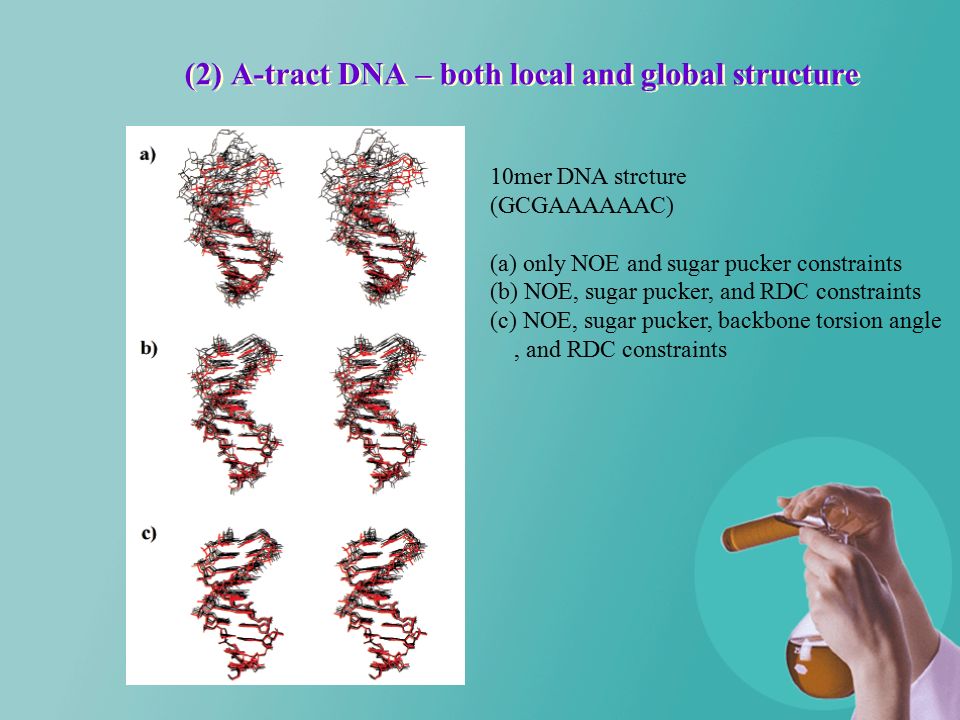 (2) A-tract DNA – both local and global structure

a)

b)

c)

10mer DNA strcture (GCGAAAAAAC)

(a) only NOE and sugar pucker constraints
(b) NOE, sugar pucker, and RDC constraints
(c) NOE, sugar pucker, backbone torsion angle , and RDC constraints